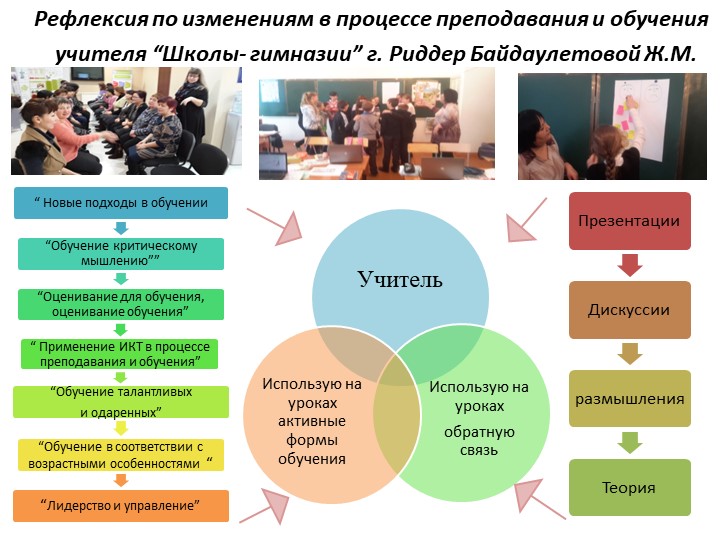 Рефлексия по изменениям в процессе преподавания и обучения учителя “Школы- гимназии” г. Риддер Байдаулетовой Ж.М.

“ Новые подходы в обучении

“Обучение критическому мышлению””

“Оценивание для обучения, оценивание обучения”

“ Применение ИКТ в процессе преподавания и обучения”

“Обучение талантливых и одаренных”

“Обучение в соответствии с возрастными особенностями “

“Лидерство и управление”

Учитель

Использую на уроках активные формы обучения

Использую на уроках обратную связь

Презентации

Дискуссии

размышления

Теория